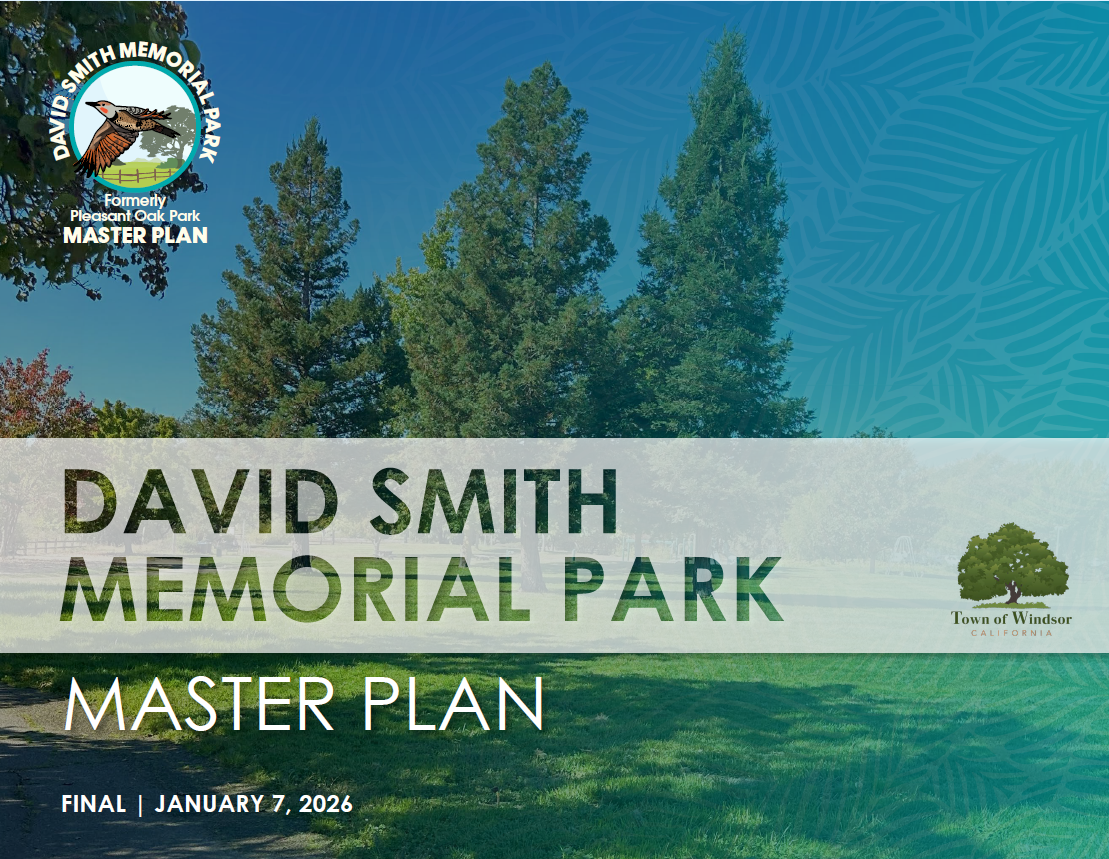 DAVID SMITH MEMORIAL PARK
Formerly
Pleasant Oak Park
MASTER PLAN

DAVID SMITH MEMORIAL PARK

Town of Windsor
CALIFORNIA

MASTER PLAN

FINAL | JANUARY 7, 2026